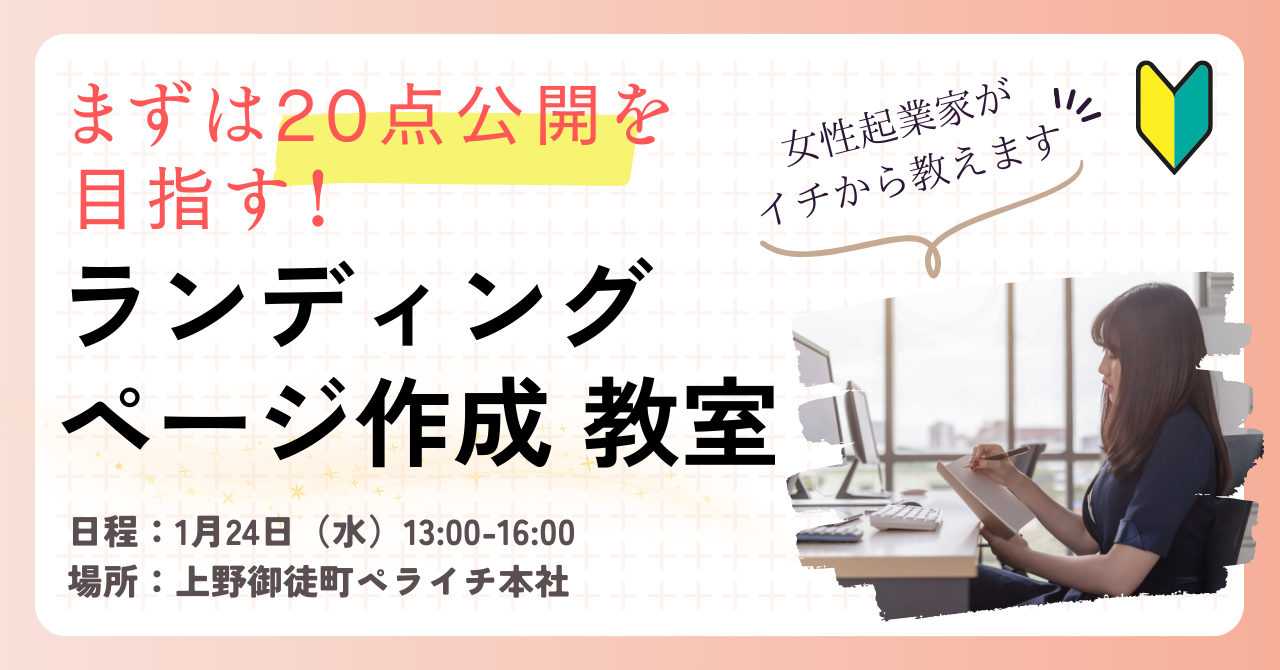 まずは20点公開を目指す！

女性起業家がイチから教えます

ランディングページ作成 教室

日程：1月24日（水）13:00-16:00
場所：上野御徒町ペライチ本社